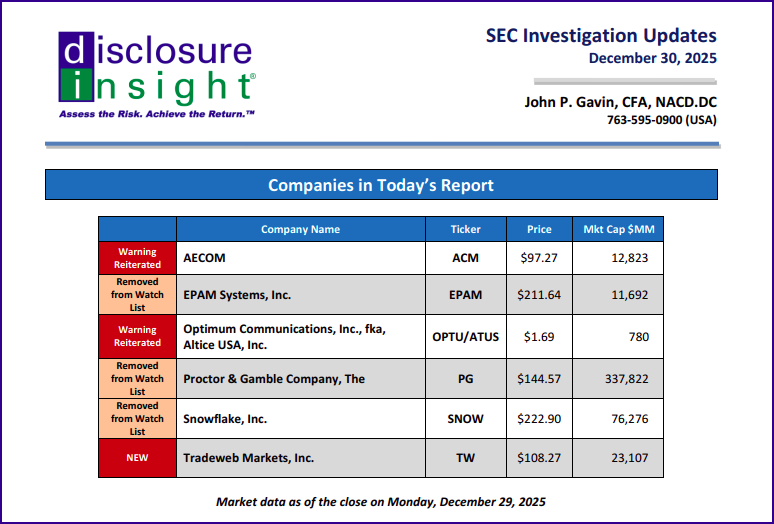 disclosure insight®
Assess the Risk. Achieve the Return.™

SEC Investigation Updates
December 30, 2025

John P. Gavin, CFA, NACD.DC
763-595-0900 (USA)

Companies in Today's Report

| | Company Name | Ticker | Price | Mkt Cap $MM |
|---|---|---|---|---|
| Warning Reiterated | AECOM | ACM | $97.27 | 12,823 |
| Removed from Watch List | EPAM Systems, Inc. | EPAM | $211.64 | 11,692 |
| Warning Reiterated | Optimum Communications, Inc., fka, Altice USA, Inc. | OPTU/ATUS | $1.69 | 780 |
| Removed from Watch List | Proctor & Gamble Company, The | PG | $144.57 | 337,822 |
| Removed from Watch List | Snowflake, Inc. | SNOW | $222.90 | 76,276 |
| NEW | Tradeweb Markets, Inc. | TW | $108.27 | 23,107 |

Market data as of the close on Monday, December 29, 2025